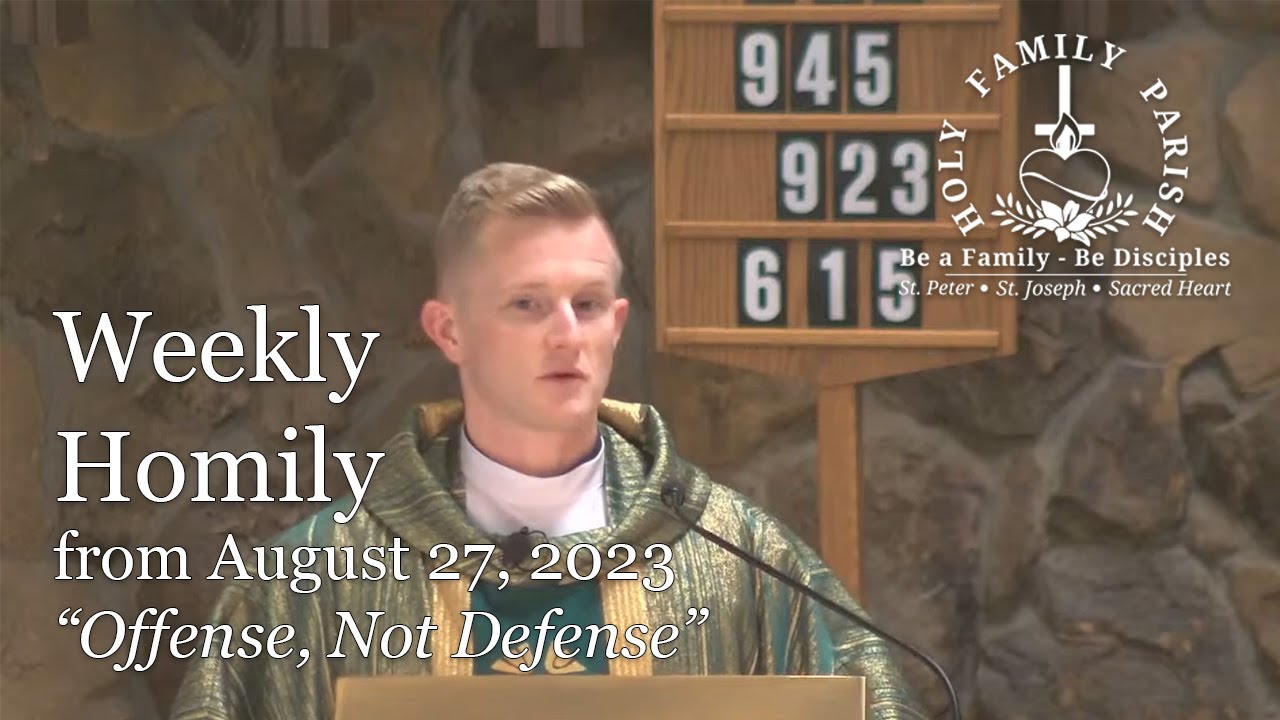 945
923
615

HOLY FAMILY PARISH
Be a Family - Be Disciples
St. Peter • St. Joseph • Sacred Heart

Weekly Homily
from August 27, 2023
"Offense, Not Defense"